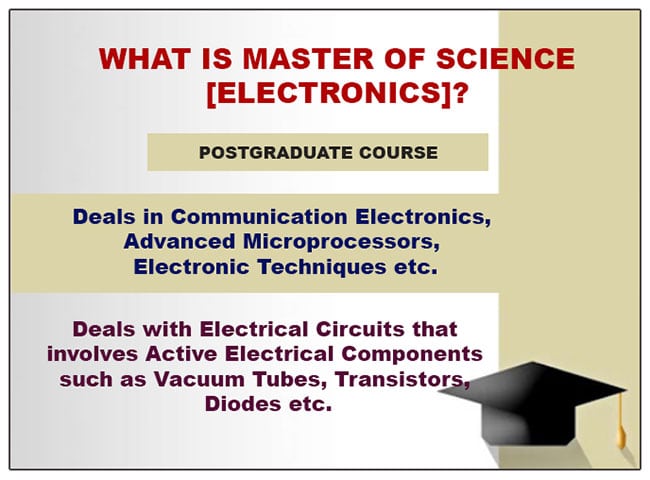 WHAT IS MASTER OF SCIENCE [ELECTRONICS]?

POSTGRADUATE COURSE

Deals in Communication Electronics, Advanced Microprocessors, Electronic Techniques etc.

Deals with Electrical Circuits that involves Active Electrical Components such as Vacuum Tubes, Transistors, Diodes etc.